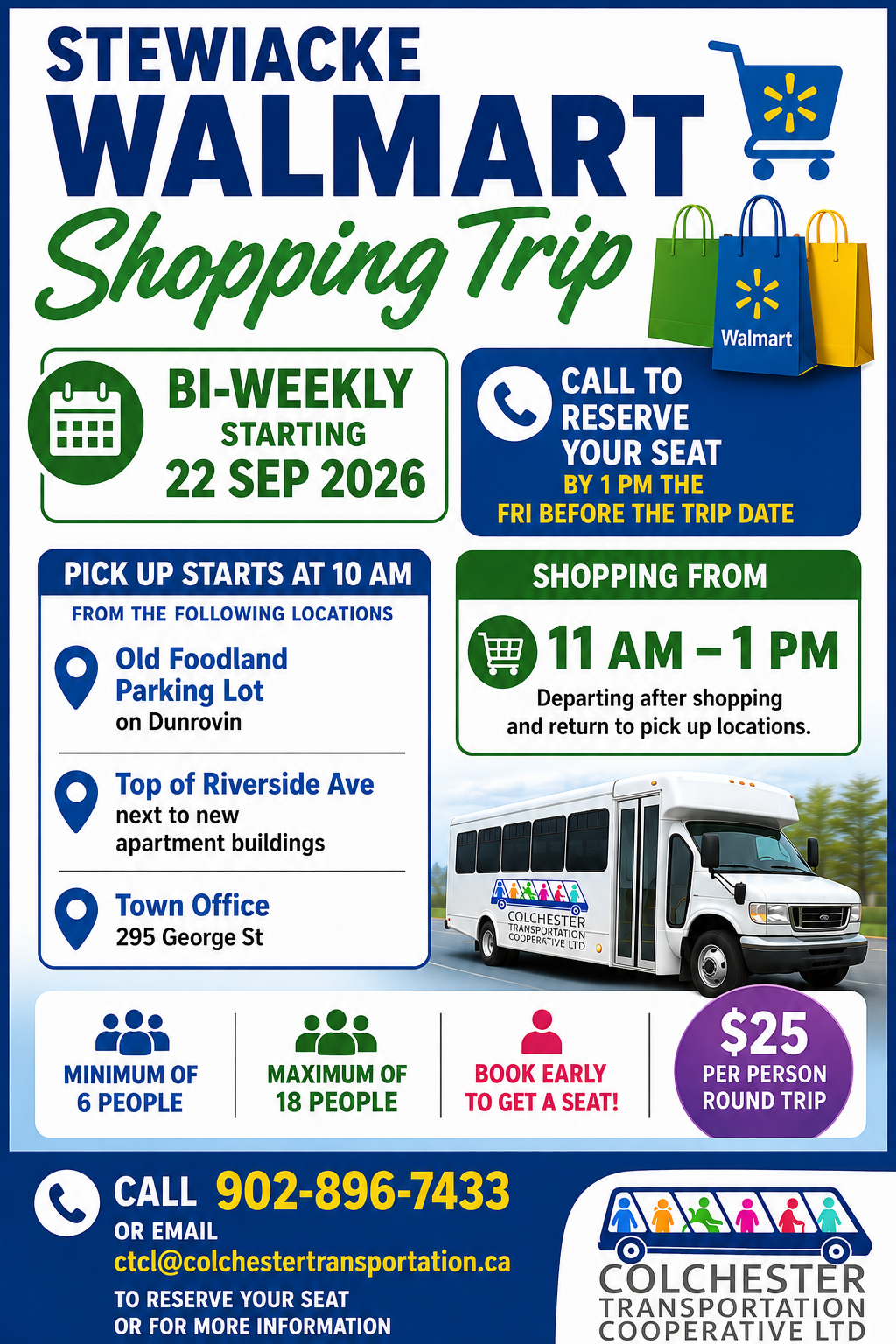 STEWIACKE
WALMART
Shopping Trip

Walmart

BI-WEEKLY
STARTING
22 SEP 2026

CALL TO RESERVE YOUR SEAT
BY 1 PM THE FRI BEFORE THE TRIP DATE

PICK UP STARTS AT 10 AM
FROM THE FOLLOWING LOCATIONS

Old Foodland Parking Lot
on Dunrovin

Top of Riverside Ave
next to new apartment buildings

Town Office
295 George St

SHOPPING FROM
11 AM – 1 PM
Departing after shopping and return to pick up locations.

COLCHESTER TRANSPORTATION COOPERATIVE LTD

MINIMUM OF 6 PEOPLE

MAXIMUM OF 18 PEOPLE

BOOK EARLY TO GET A SEAT!

$25
PER PERSON ROUND TRIP

CALL 902-896-7433
OR EMAIL
ctcl@colchestertransportation.ca
TO RESERVE YOUR SEAT
OR FOR MORE INFORMATION

COLCHESTER
TRANSPORTATION
COOPERATIVE LTD